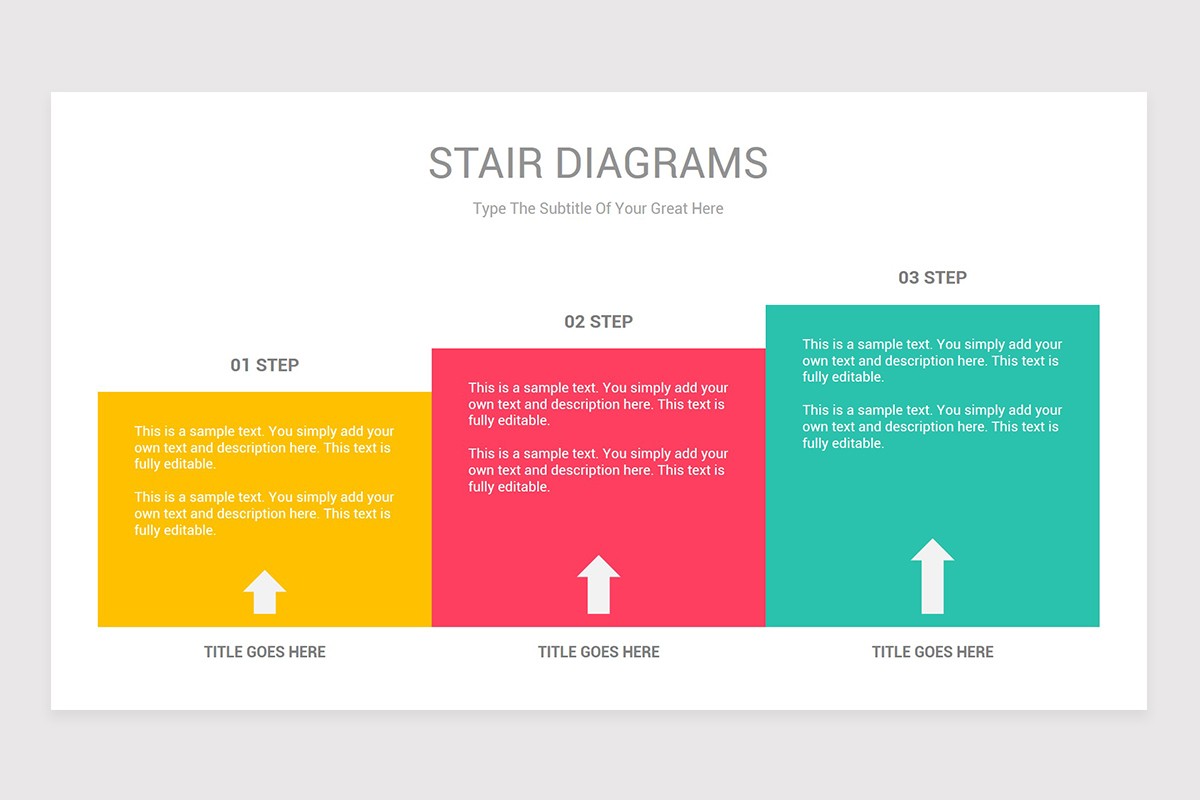 STAIR DIAGRAMS

Type The Subtitle Of Your Great Here

01 STEP

This is a sample text. You simply add your own text and description here. This text is fully editable.

This is a sample text. You simply add your own text and description here. This text is fully editable.

TITLE GOES HERE

02 STEP

This is a sample text. You simply add your own text and description here. This text is fully editable.

This is a sample text. You simply add your own text and description here. This text is fully editable.

TITLE GOES HERE

03 STEP

This is a sample text. You simply add your own text and description here. This text is fully editable.

This is a sample text. You simply add your own text and description here. This text is fully editable.

TITLE GOES HERE